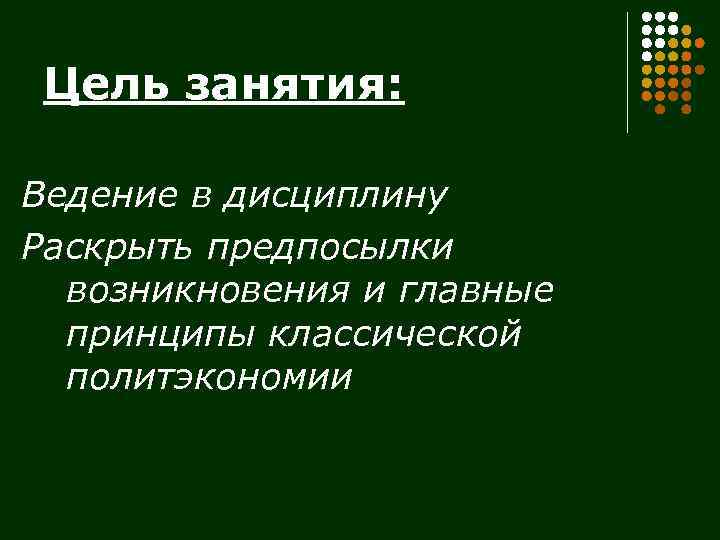 Цель занятия:

Ведение в дисциплину

Раскрыть предпосылки возникновения и главные принципы классической политэкономии